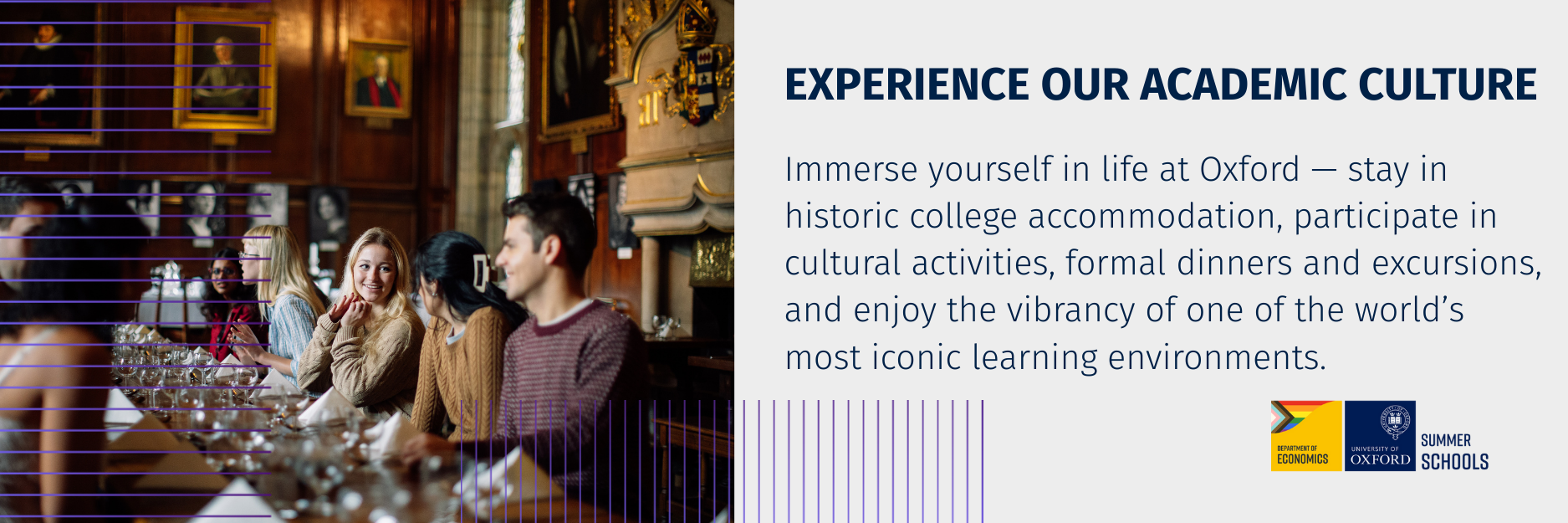 EXPERIENCE OUR ACADEMIC CULTURE

Immerse yourself in life at Oxford — stay in historic college accommodation, participate in cultural activities, formal dinners and excursions, and enjoy the vibrancy of one of the world's most iconic learning environments.

DEPARTMENT OF ECONOMICS

UNIVERSITY OF OXFORD

SUMMER SCHOOLS